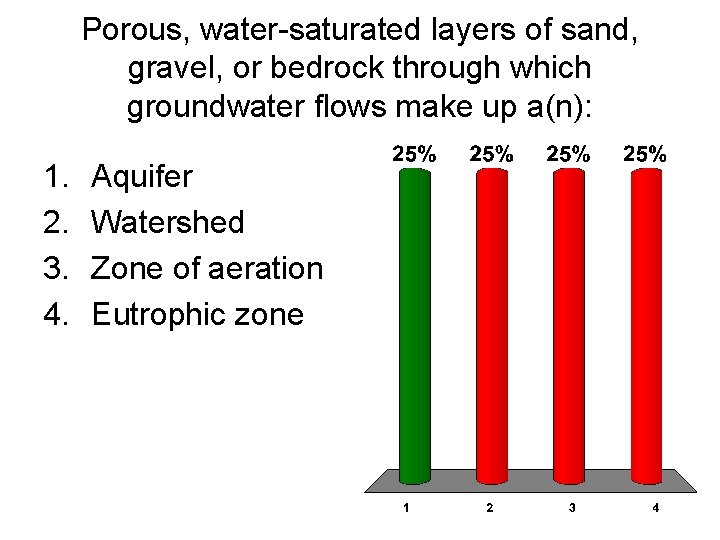 Porous, water-saturated layers of sand, gravel, or bedrock through which groundwater flows make up a(n):

1. Aquifer
2. Watershed
3. Zone of aeration
4. Eutrophic zone

25%
25%
25%
25%

1
2
3
4